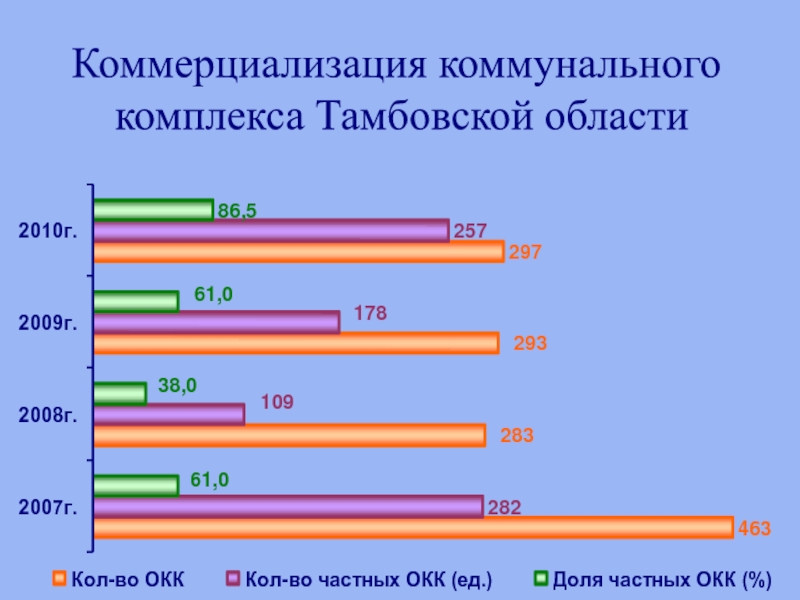 Коммерциализация коммунального комплекса Тамбовской области

2010г.
86,5
257
297

2009г.
61,0
178
293

2008г.
38,0
109
283

2007г.
61,0
282
463

Кол-во ОКК
Кол-во частных ОКК (ед.)
Доля частных ОКК (%)